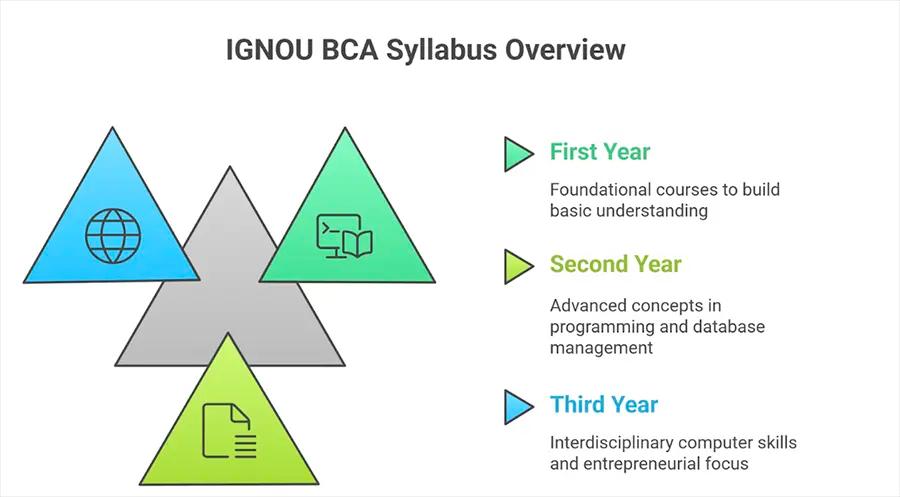 IGNOU BCA Syllabus Overview

First Year

Foundational courses to build basic understanding

Second Year

Advanced concepts in programming and database management

Third Year

Interdisciplinary computer skills and entrepreneurial focus